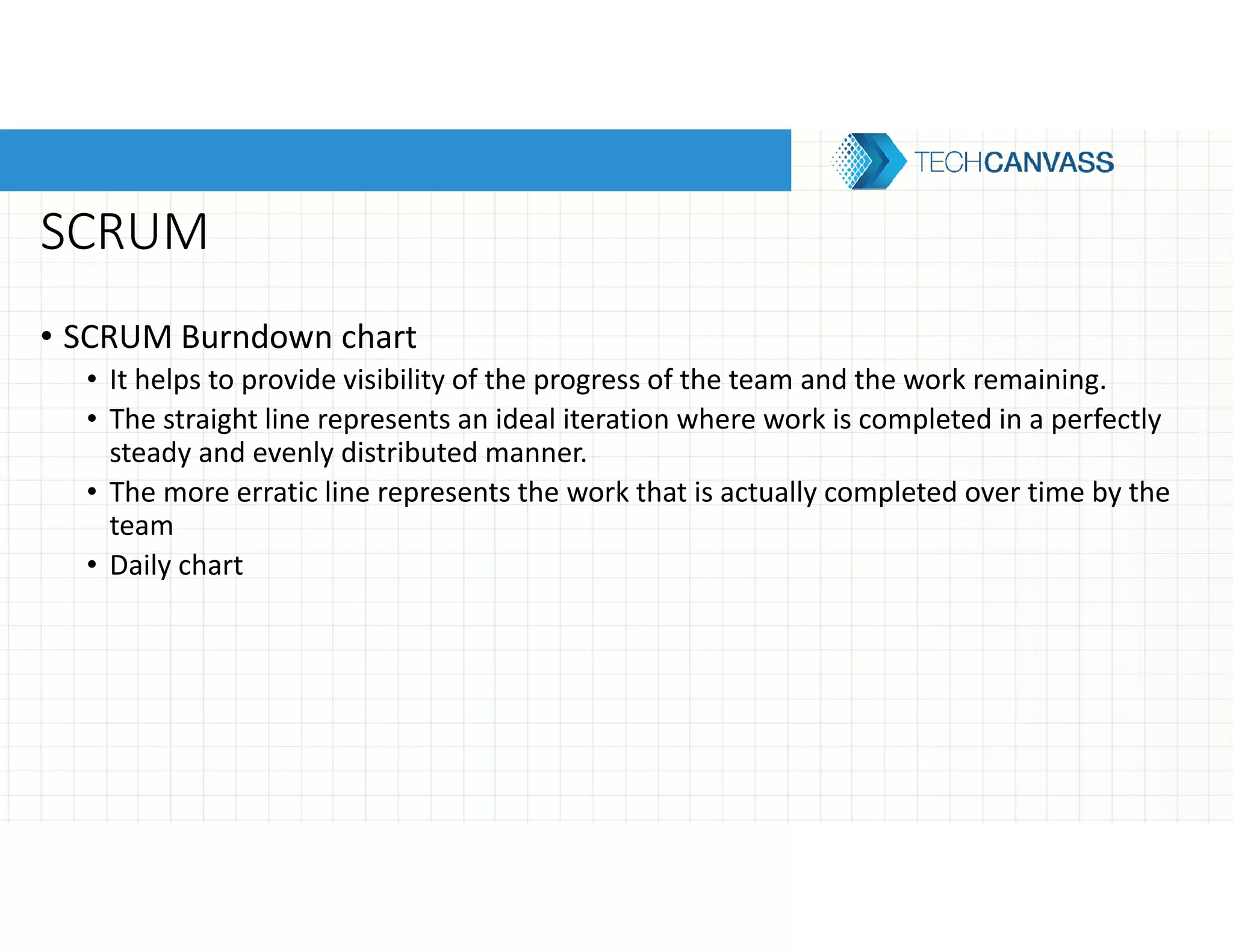 TECHCANVASS

SCRUM

• SCRUM Burndown chart
  • It helps to provide visibility of the progress of the team and the work remaining.
  • The straight line represents an ideal iteration where work is completed in a perfectly steady and evenly distributed manner.
  • The more erratic line represents the work that is actually completed over time by the team
  • Daily chart